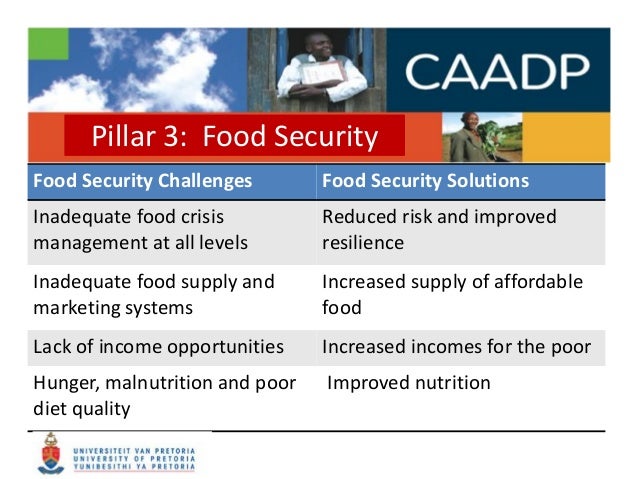 CAADP

Pillar 3: Food Security

| Food Security Challenges | Food Security Solutions |
|---|---|
| Inadequate food crisis management at all levels | Reduced risk and improved resilience |
| Inadequate food supply and marketing systems | Increased supply of affordable food |
| Lack of income opportunities | Increased incomes for the poor |
| Hunger, malnutrition and poor diet quality | Improved nutrition |

UNIVERSITEIT VAN PRETORIA
UNIVERSITY OF PRETORIA
YUNIBESITHI YA PRETORIA